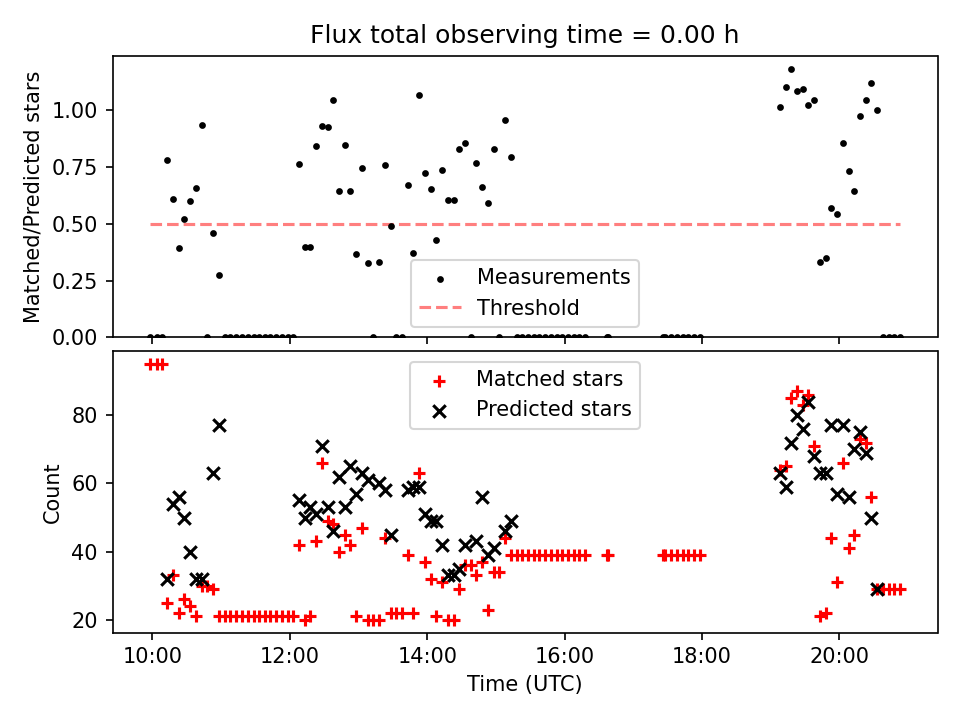 Flux total observing time = 0.00 h

Matched/Predicted stars

1.00
0.75
0.50
0.25
0.00

Measurements
Threshold

Matched stars
Predicted stars

Count

80
60
40
20

10:00 12:00 14:00 16:00 18:00 20:00

Time (UTC)